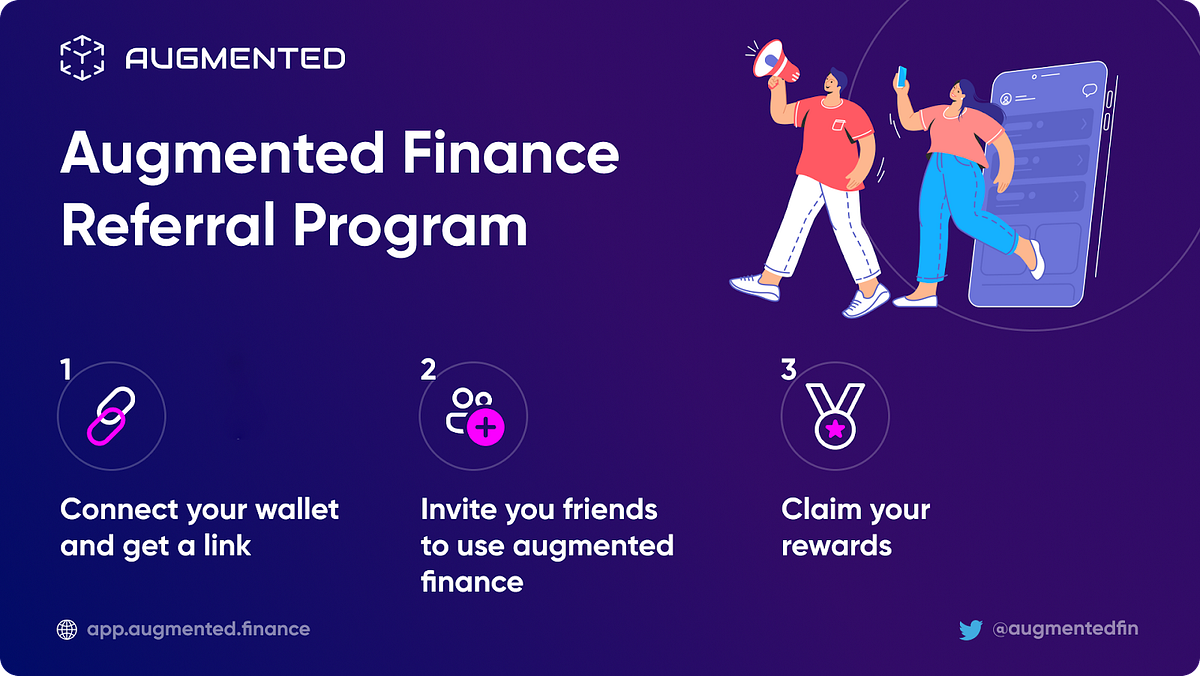 AUGMENTED

Augmented Finance Referral Program

1

Connect your wallet and get a link

2

Invite you friends to use augmented finance

3

Claim your rewards

app.augmented.finance

@augmentedfin